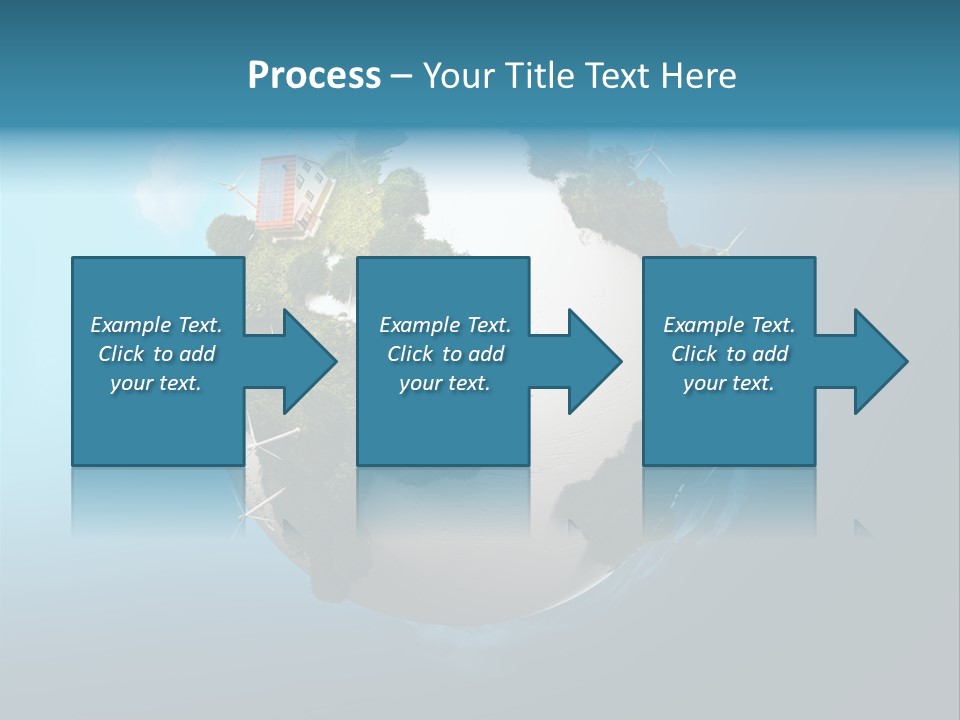 Process – Your Title Text Here

Example Text. Click to add your text.

Example Text. Click to add your text.

Example Text. Click to add your text.